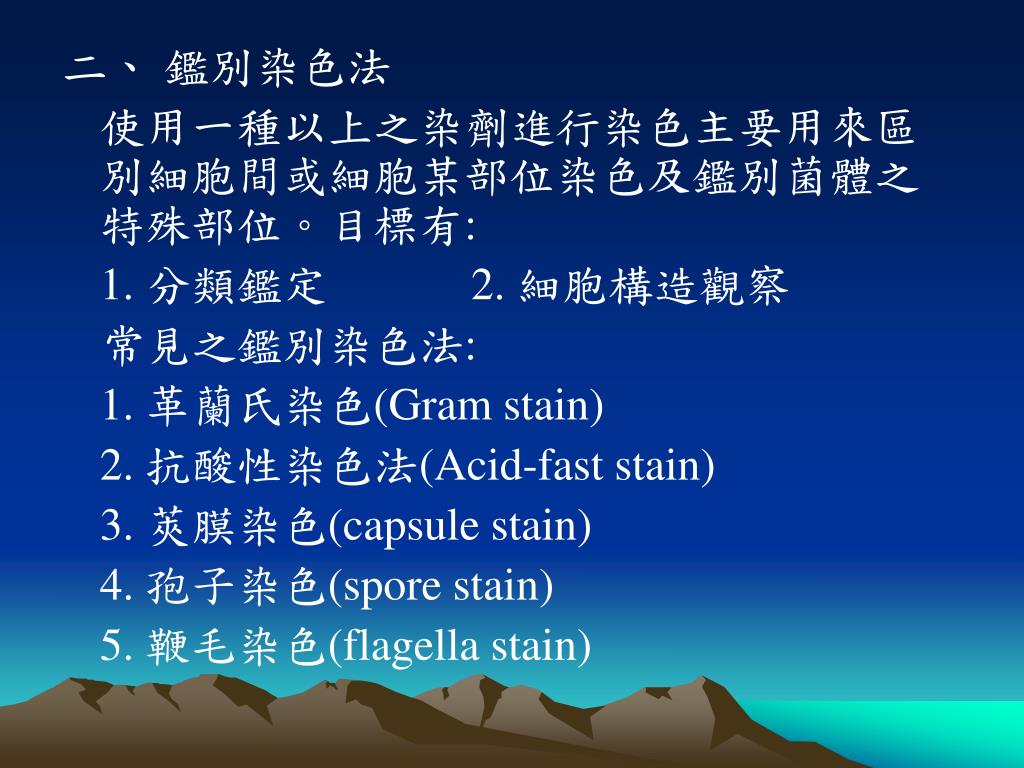 二、 鑑別染色法

使用一種以上之染劑進行染色主要用來區別細胞間或細胞某部位染色及鑑別菌體之特殊部位。目標有:

1. 分類鑑定　　　2. 細胞構造觀察

常見之鑑別染色法:

1. 革蘭氏染色(Gram stain)

2. 抗酸性染色法(Acid-fast stain)

3. 莢膜染色(capsule stain)

4. 孢子染色(spore stain)

5. 鞭毛染色(flagella stain)